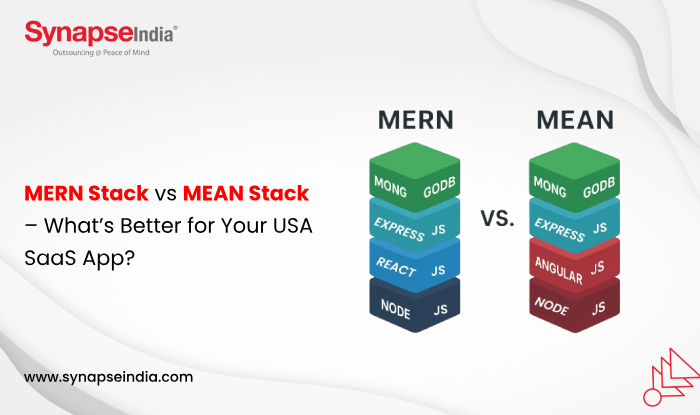 SynapseIndia®
Outsourcing @ Peace of Mind

MERN Stack vs MEAN Stack – What's Better for Your USA SaaS App?

MERN

MONG GODB
EXPRESS JS
REACT JS
NODE JS

VS.

MEAN

MONG GODB
EXPRESS JS
ANGULAR JS
NODE JS

www.synapseindia.com